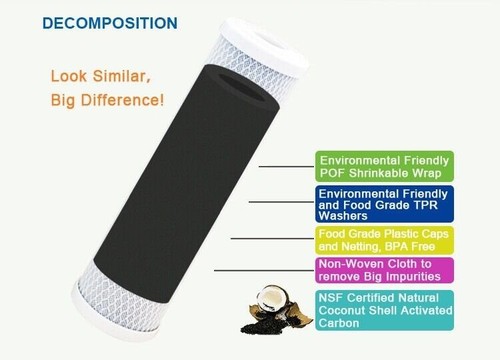 DECOMPOSITION

Look Similar,
Big Difference!

Environmental Friendly POF Shrinkable Wrap

Environmental Friendly and Food Grade TPR Washers

Food Grade Plastic Caps and Netting, BPA Free

Non-Woven Cloth to remove Big Impurities

NSF Certified Natural Coconut Shell Activated Carbon